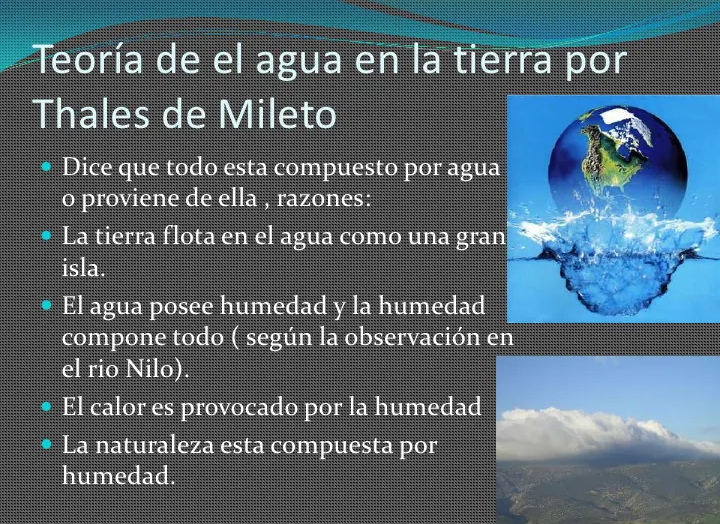 Teoría de el agua en la tierra por Thales de Mileto

- Dice que todo esta compuesto por agua o proviene de ella , razones:
- La tierra flota en el agua como una gran isla.
- El agua posee humedad y la humedad compone todo ( según la observación en el rio Nilo).
- El calor es provocado por la humedad
- La naturaleza esta compuesta por humedad.